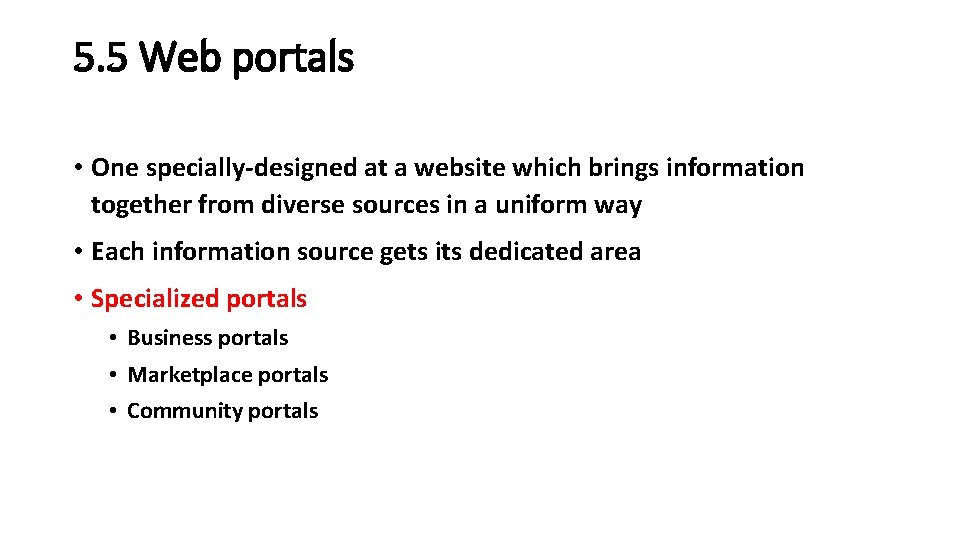 5.5 Web portals

• One specially-designed at a website which brings information together from diverse sources in a uniform way

• Each information source gets its dedicated area

• Specialized portals

• Business portals

• Marketplace portals

• Community portals